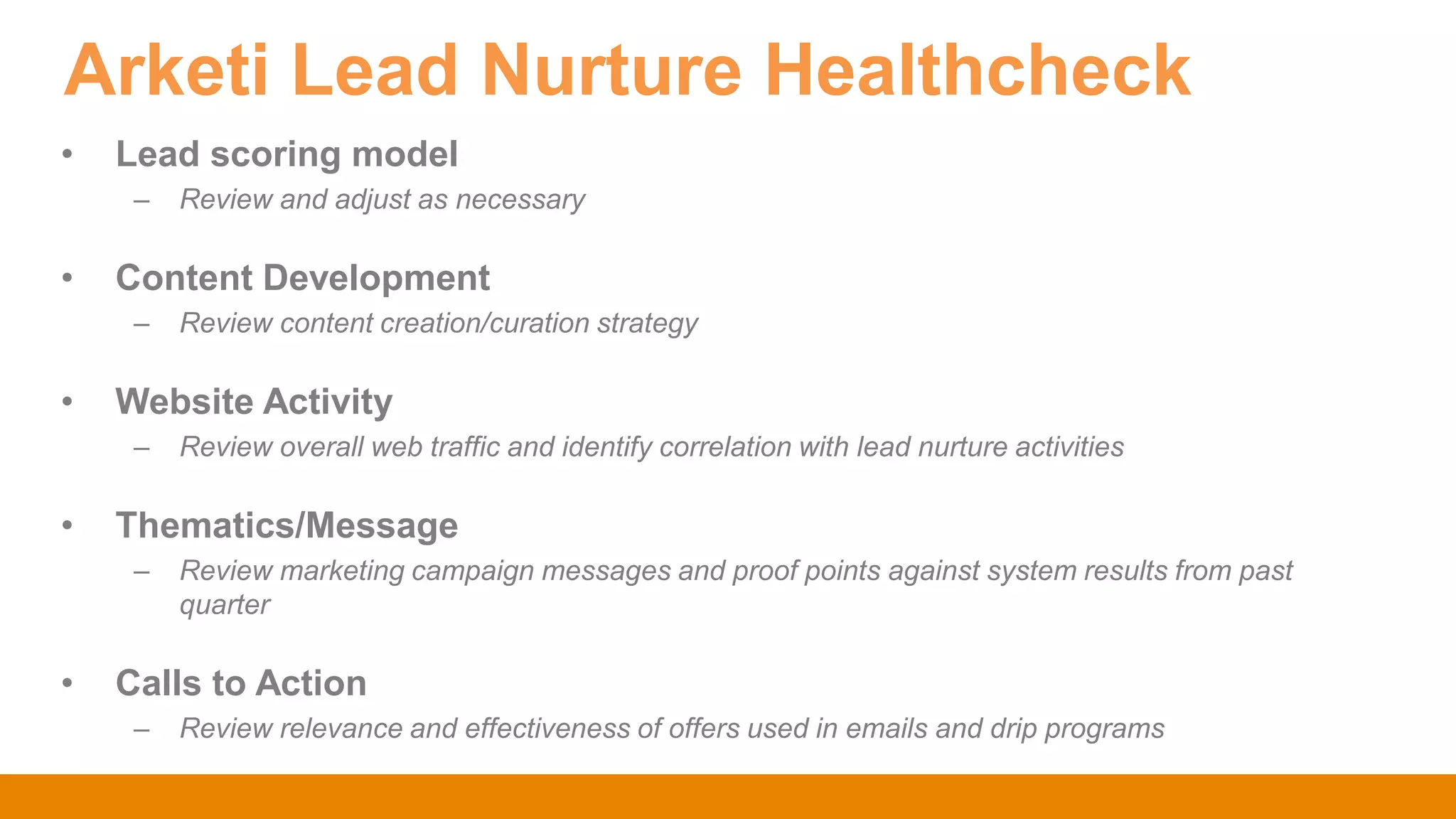 Arketi Lead Nurture Healthcheck

• Lead scoring model
  – Review and adjust as necessary

• Content Development
  – Review content creation/curation strategy

• Website Activity
  – Review overall web traffic and identify correlation with lead nurture activities

• Thematics/Message
  – Review marketing campaign messages and proof points against system results from past quarter

• Calls to Action
  – Review relevance and effectiveness of offers used in emails and drip programs